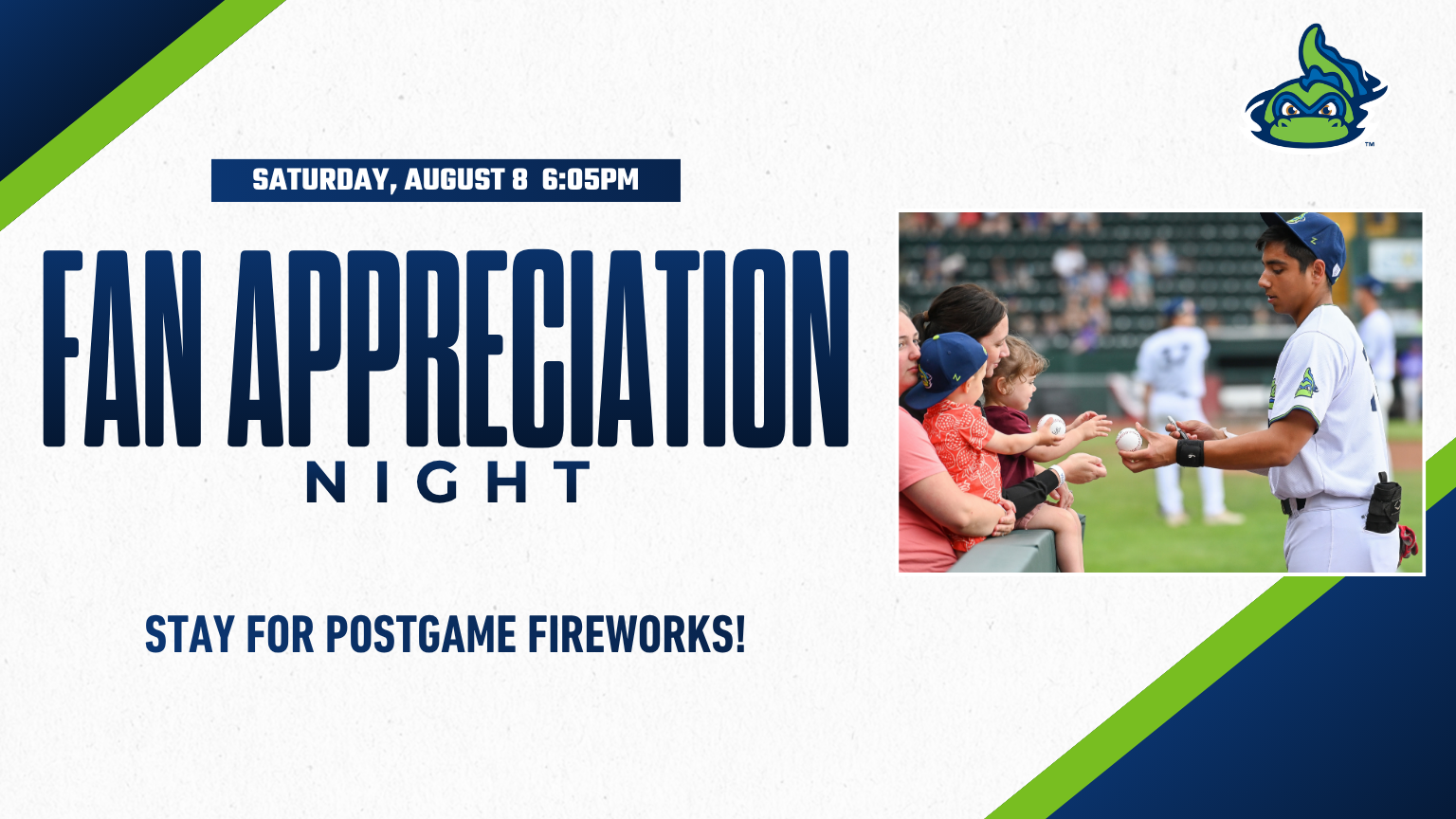 SATURDAY, AUGUST 8 6:05PM

FAN APPRECIATION NIGHT

STAY FOR POSTGAME FIREWORKS!

™